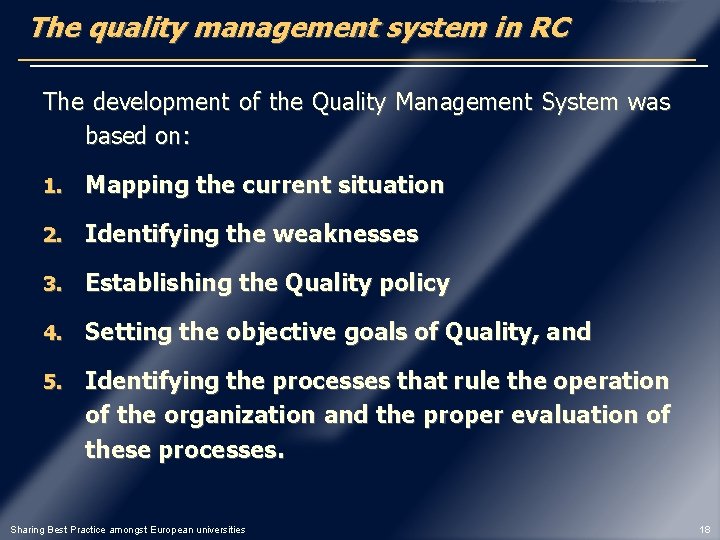 The quality management system in RC

The development of the Quality Management System was based on:

1. Mapping the current situation
2. Identifying the weaknesses
3. Establishing the Quality policy
4. Setting the objective goals of Quality, and
5. Identifying the processes that rule the operation of the organization and the proper evaluation of these processes.

Sharing Best Practice amongst European universities

18